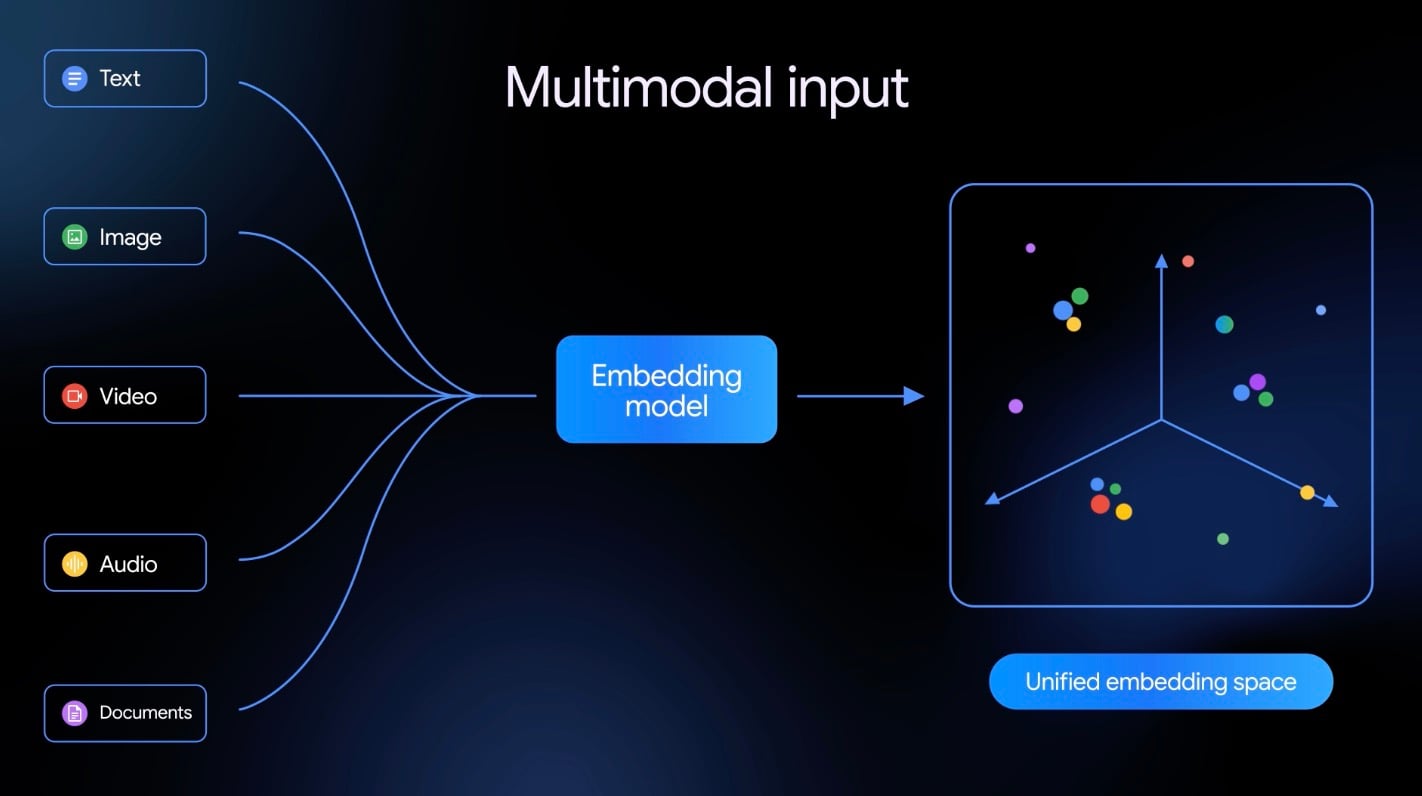 Multimodal input

Text

Image

Video

Audio

Documents

Embedding model

Unified embedding space